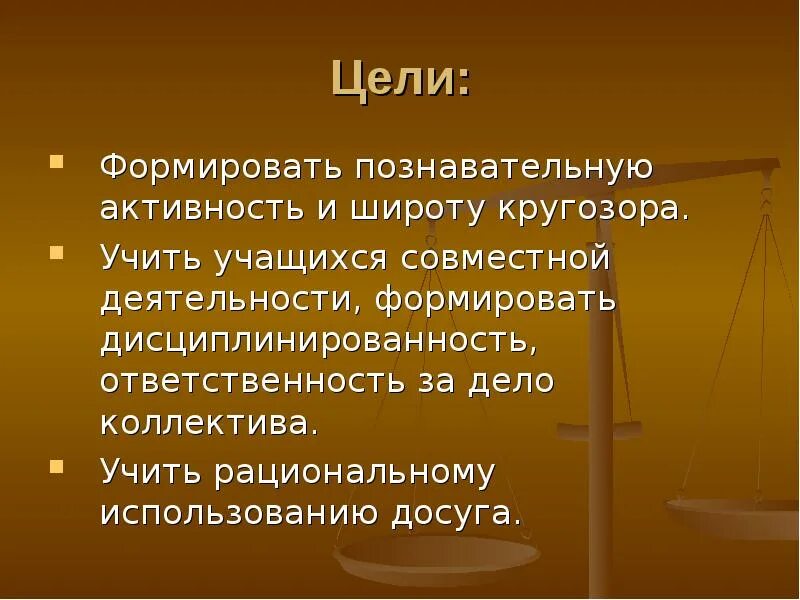 Цели:

Формировать познавательную активность и широту кругозора.

Учить учащихся совместной деятельности, формировать дисциплинированность, ответственность за дело коллектива.

Учить рациональному использованию досуга.